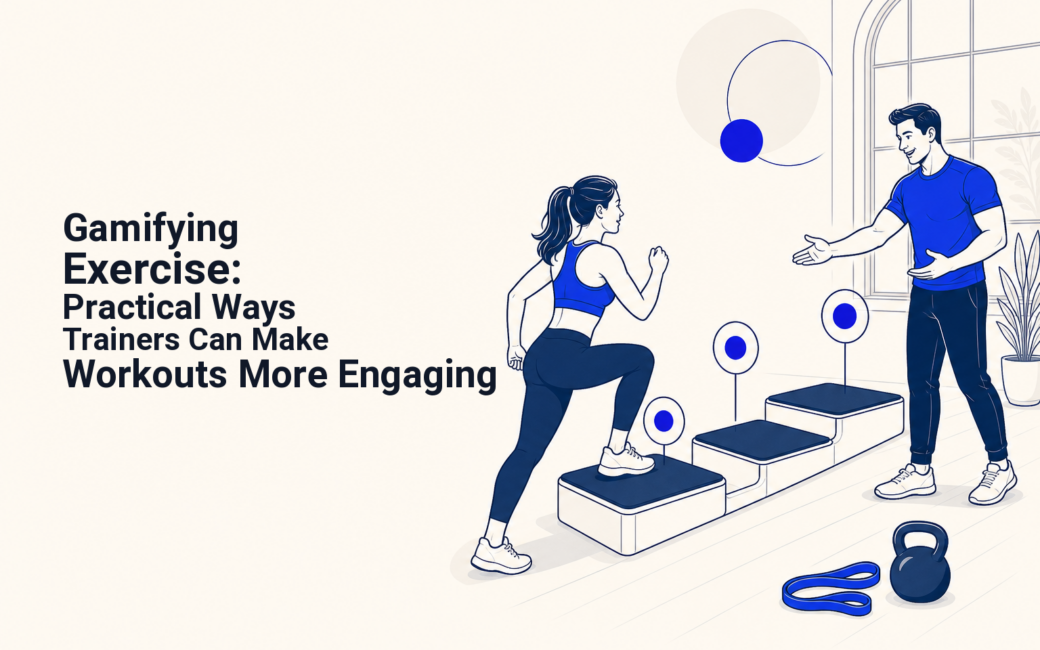 Gamifying Exercise: Practical Ways Trainers Can Make Workouts More Engaging